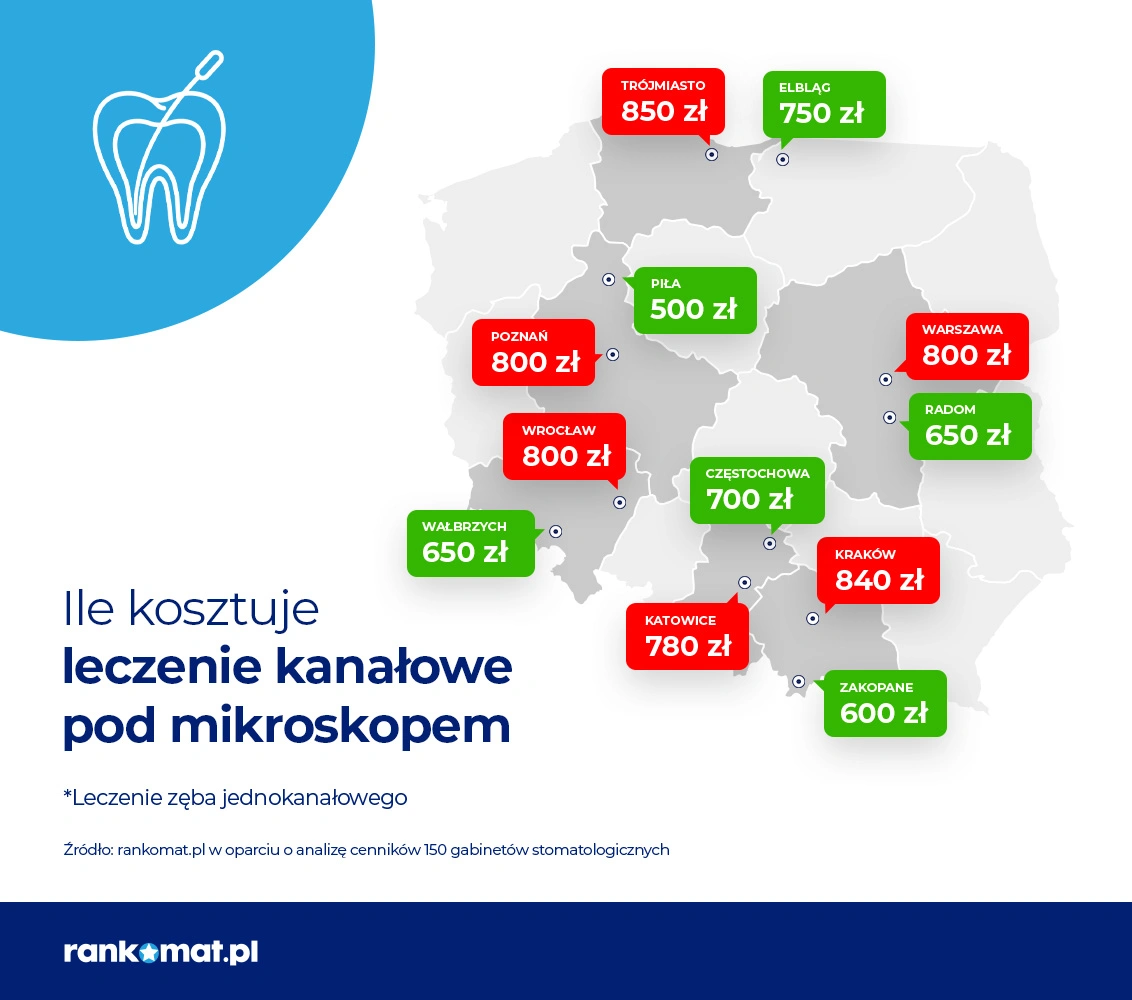 TRÓJMIASTO
850 zł

ELBLĄG
750 zł

PIŁA
500 zł

POZNAŃ
800 zł

WARSZAWA
800 zł

RADOM
650 zł

WROCŁAW
800 zł

CZĘSTOCHOWA
700 zł

WAŁBRZYCH
650 zł

KRAKÓW
840 zł

KATOWICE
780 zł

ZAKOPANE
600 zł

Ile kosztuje
leczenie kanałowe pod mikroskopem

*Leczenie zęba jednokanałowego

Źródło: rankomat.pl w oparciu o analizę cenników 150 gabinetów stomatologicznych

rankomat.pl